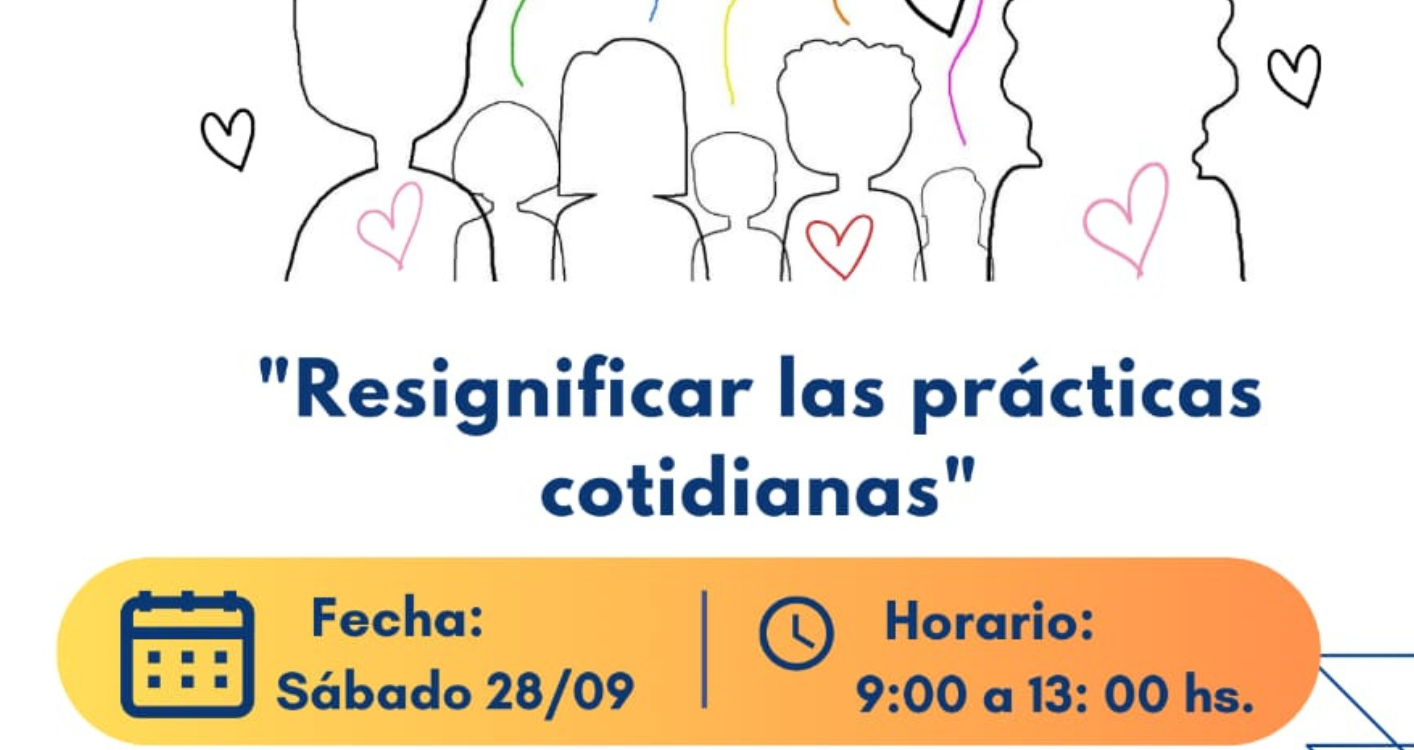 "Resignificar las prácticas cotidianas"

Fecha:
Sábado 28/09

Horario:
9:00 a 13: 00 hs.